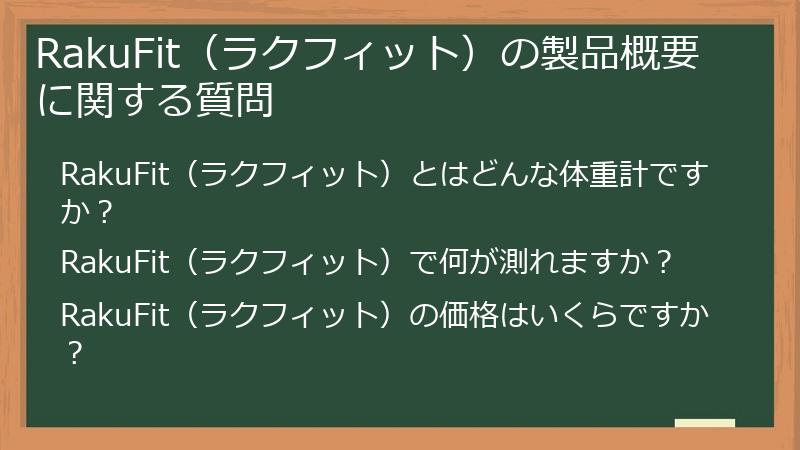 RakuFit（ラクフィット）の製品概要に関する質問

RakuFit（ラクフィット）とはどんな体重計ですか？

RakuFit（ラクフィット）で何が測れますか？

RakuFit（ラクフィット）の価格はいくらですか？